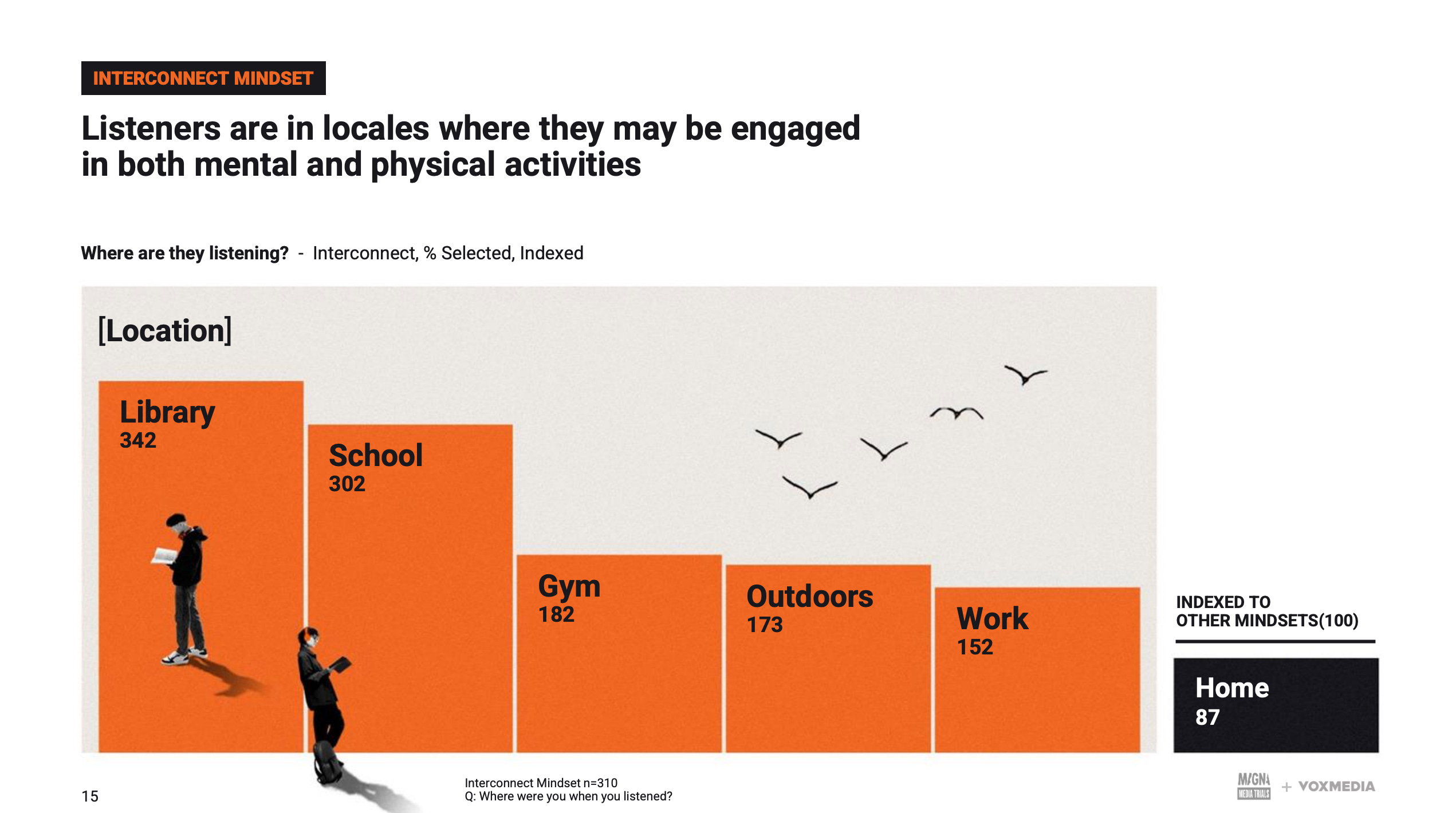 INTERCONNECT MINDSET

Listeners are in locales where they may be engaged in both mental and physical activities

Where are they listening? - Interconnect, % Selected, Indexed

[Location]

Library
342

School
302

Gym
182

Outdoors
173

Work
152

INDEXED TO OTHER MINDSETS(100)

Home
87

15

Interconnect Mindset n=310
Q: Where were you when you listened?

MAGNA MEDIA TRIALS + VOXMEDIA